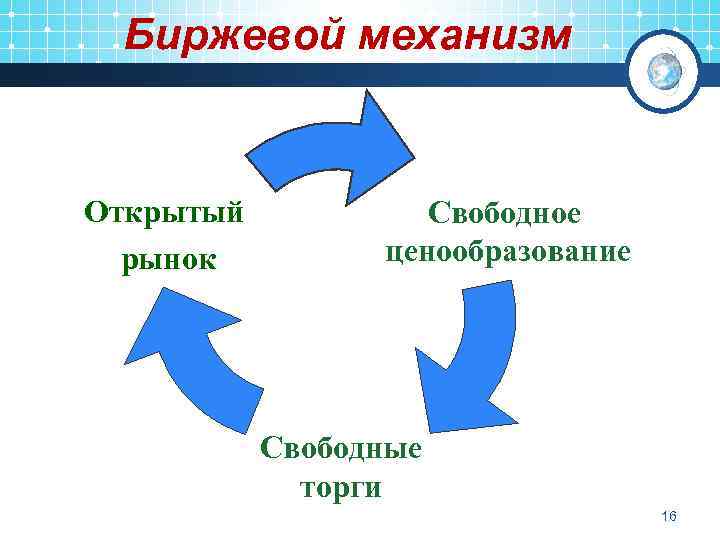 Биржевой механизм

Открытый рынок

Свободное ценообразование

Свободные торги

16